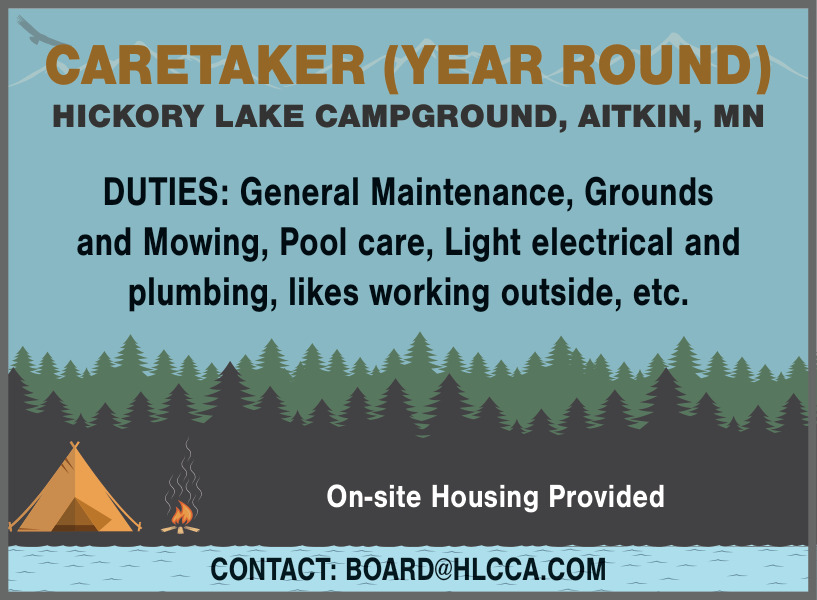 CARETAKER (YEAR ROUND)
HICKORY LAKE CAMPGROUND, AITKIN, MN

DUTIES: General Maintenance, Grounds and Mowing, Pool care, Light electrical and plumbing, likes working outside, etc.

On-site Housing Provided

CONTACT: BOARD@HLCCA.COM